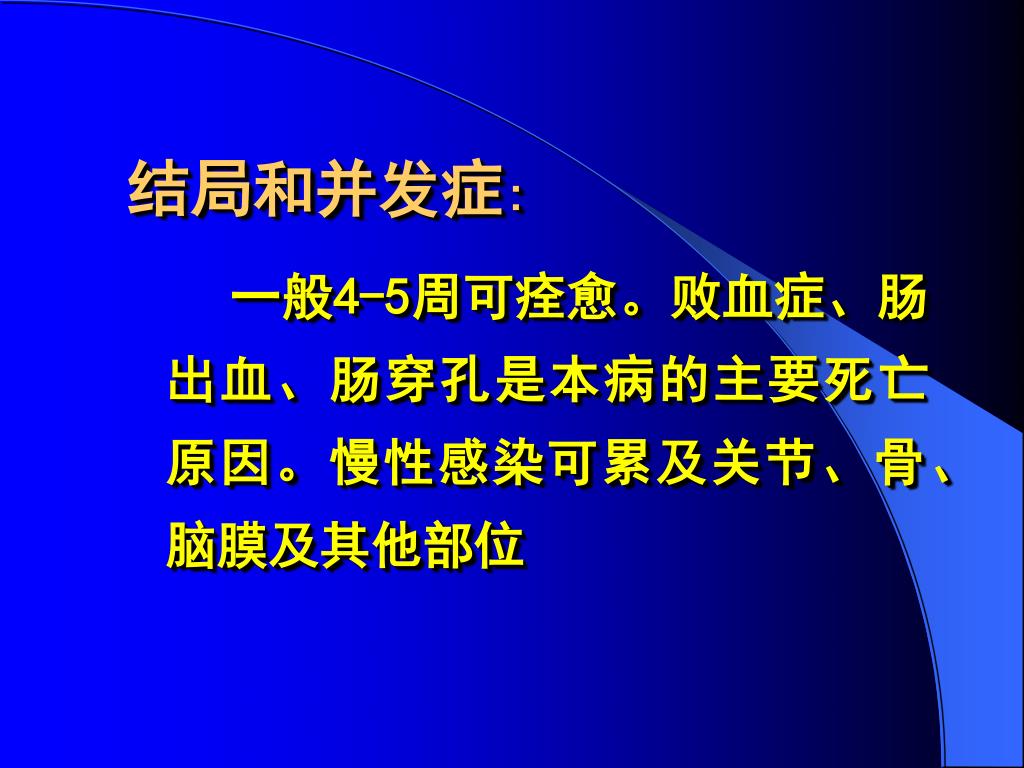 结局和并发症:

一般4-5周可痊愈。败血症、肠出血、肠穿孔是本病的主要死亡原因。慢性感染可累及关节、骨、脑膜及其他部位